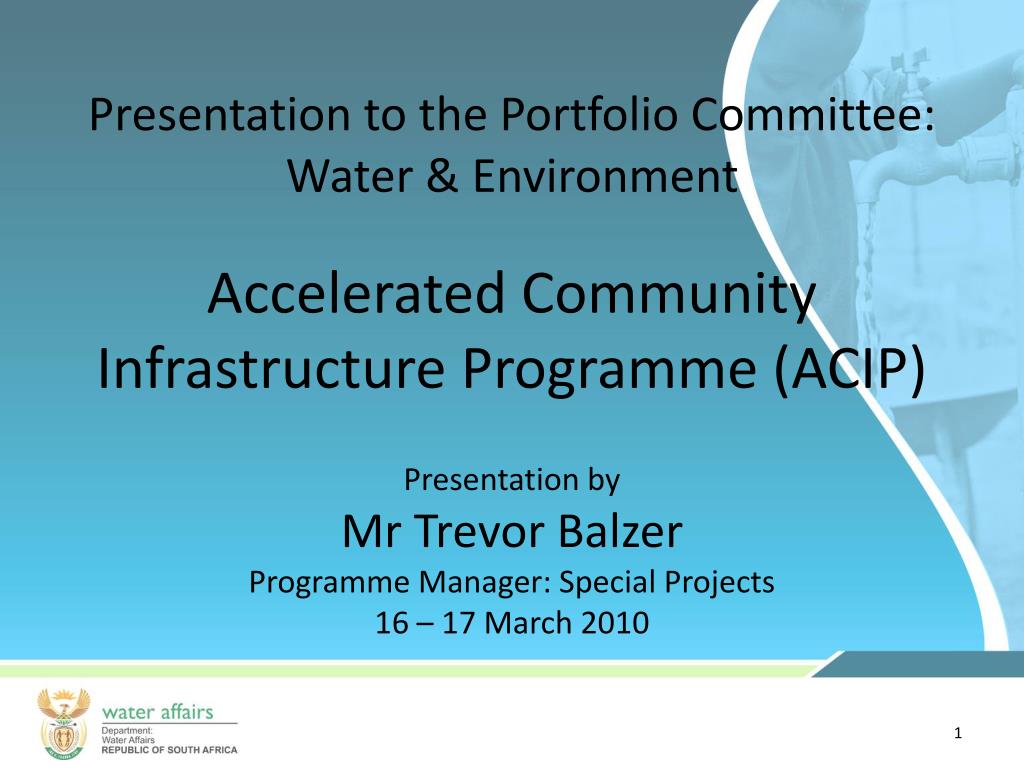 Presentation to the Portfolio Committee: Water & Environment

Accelerated Community Infrastructure Programme (ACIP)

Presentation by

Mr Trevor Balzer

Programme Manager: Special Projects

16 – 17 March 2010

water affairs

Department:
Water Affairs
REPUBLIC OF SOUTH AFRICA

1